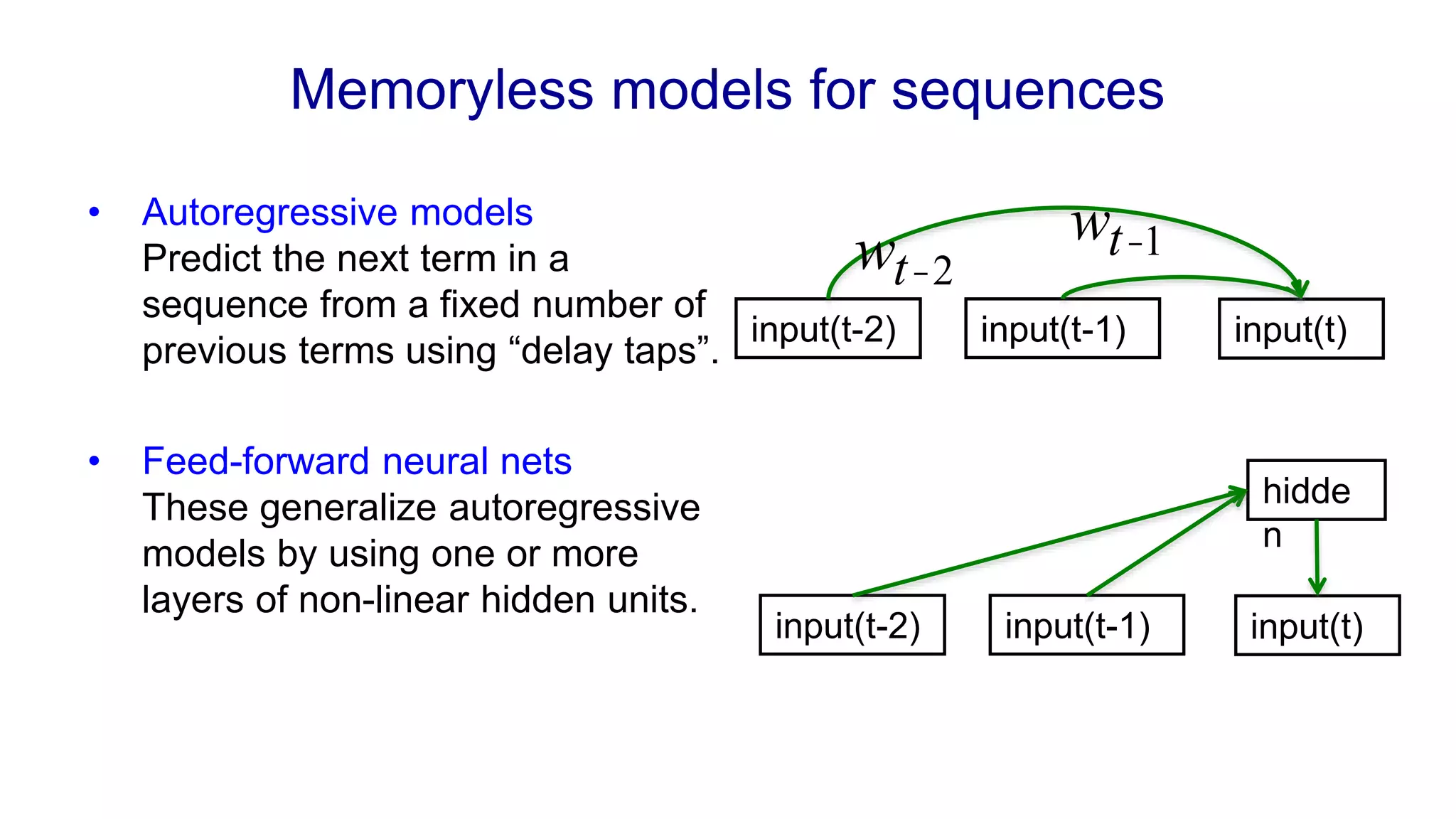 Memoryless models for sequences

• Autoregressive models
Predict the next term in a sequence from a fixed number of previous terms using “delay taps”.

$w_{t-2}$ $w_{t-1}$

input(t-2) input(t-1) input(t)

• Feed-forward neural nets
These generalize autoregressive models by using one or more layers of non-linear hidden units.

hidde
n

input(t-2) input(t-1) input(t)